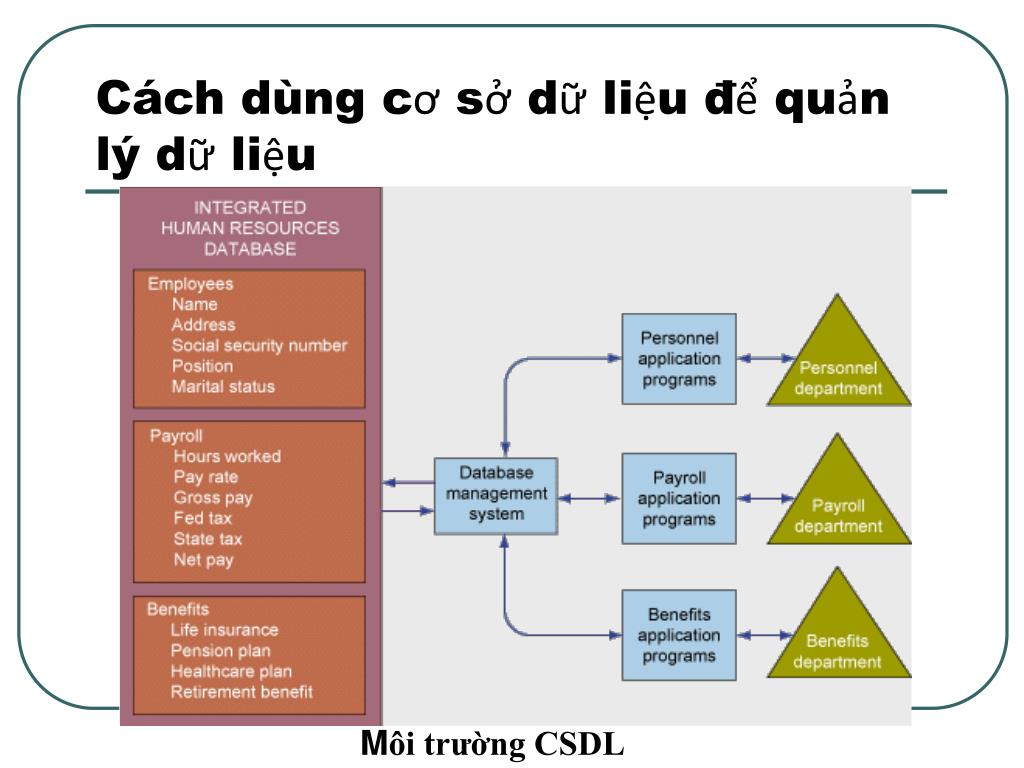 Cách dùng cơ sở dữ liệu để quản lý dữ liệu

INTEGRATED
HUMAN RESOURCES
DATABASE

Employees
Name
Address
Social security number
Position
Marital status

Payroll
Hours worked
Pay rate
Gross pay
Fed tax
State tax
Net pay

Benefits
Life insurance
Pension plan
Healthcare plan
Retirement benefit

Database management system

Personnel application programs

Payroll application programs

Benefits application programs

Personnel department

Payroll department

Benefits department

Môi trường CSDL